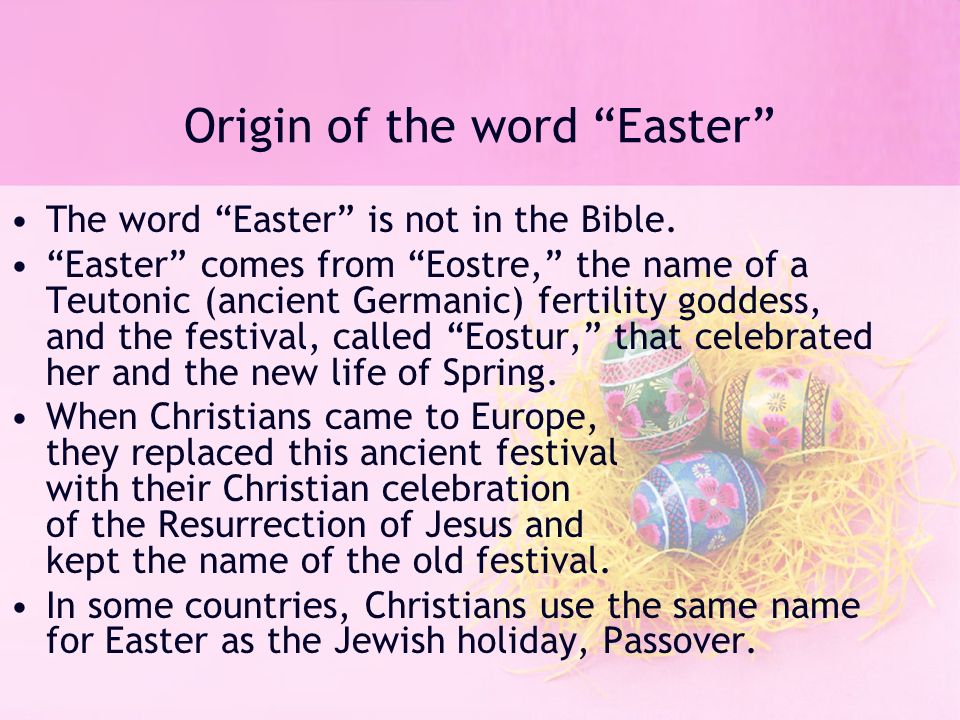 Origin of the word “Easter”

• The word “Easter” is not in the Bible.
• “Easter” comes from “Eostre,” the name of a Teutonic (ancient Germanic) fertility goddess, and the festival, called “Eostur,” that celebrated her and the new life of Spring.
• When Christians came to Europe, they replaced this ancient festival with their Christian celebration of the Resurrection of Jesus and kept the name of the old festival.
• In some countries, Christians use the same name for Easter as the Jewish holiday, Passover.